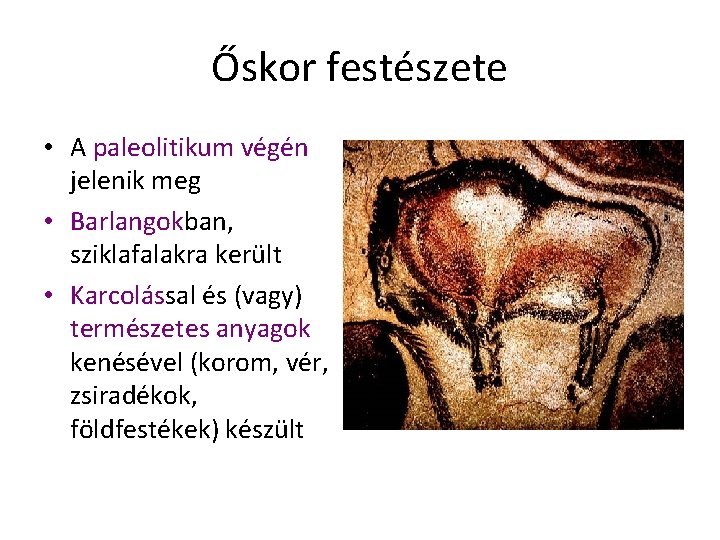 Őskor festészete

• A paleolitikum végén jelenik meg

• Barlangokban, sziklafalakra került

• Karcolással és (vagy) természetes anyagok kenésével (korom, vér, zsiradékok, földfestékek) készült